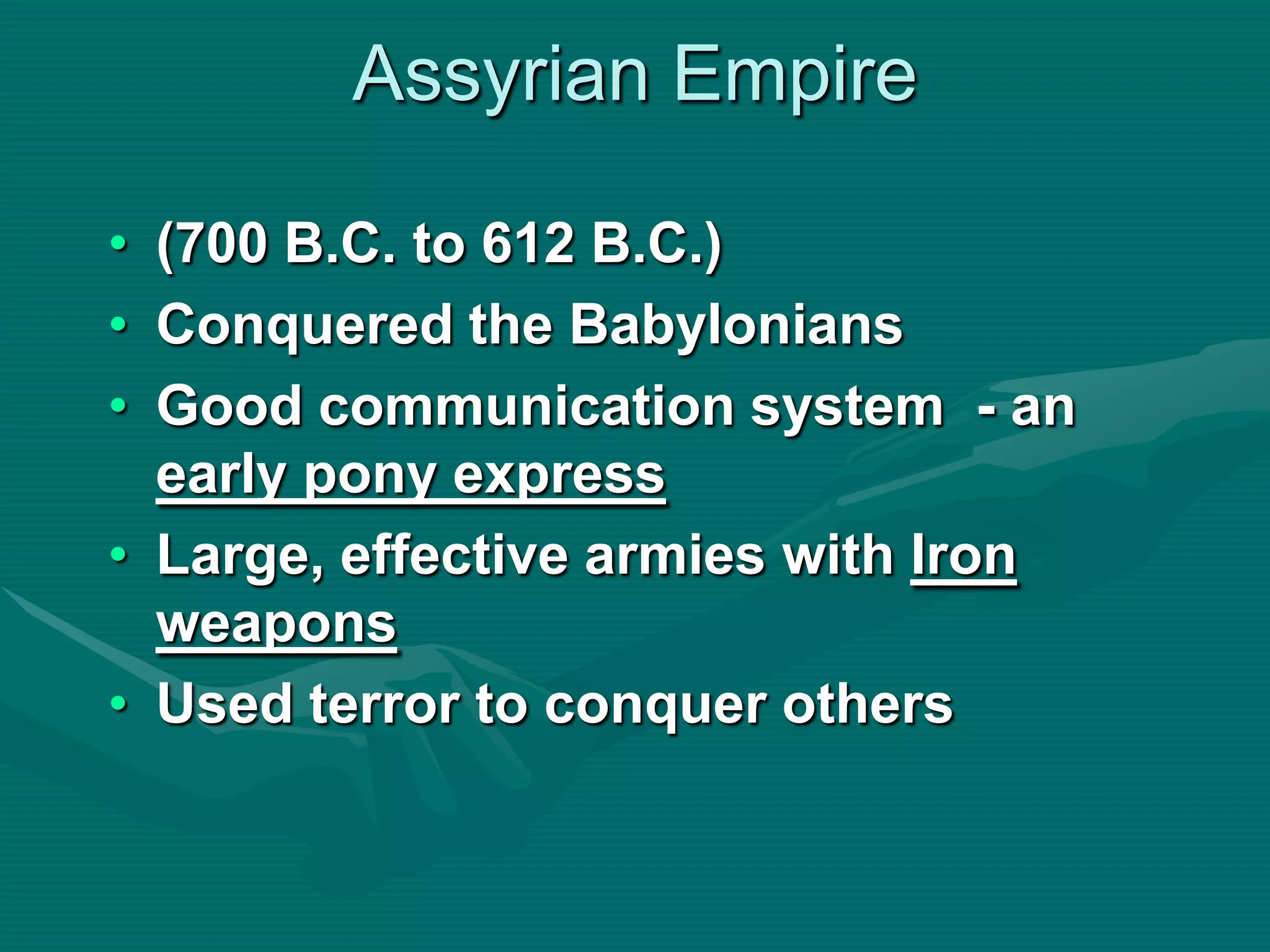 Assyrian Empire

• (700 B.C. to 612 B.C.)
• Conquered the Babylonians
• Good communication system - an early pony express
• Large, effective armies with Iron weapons
• Used terror to conquer others